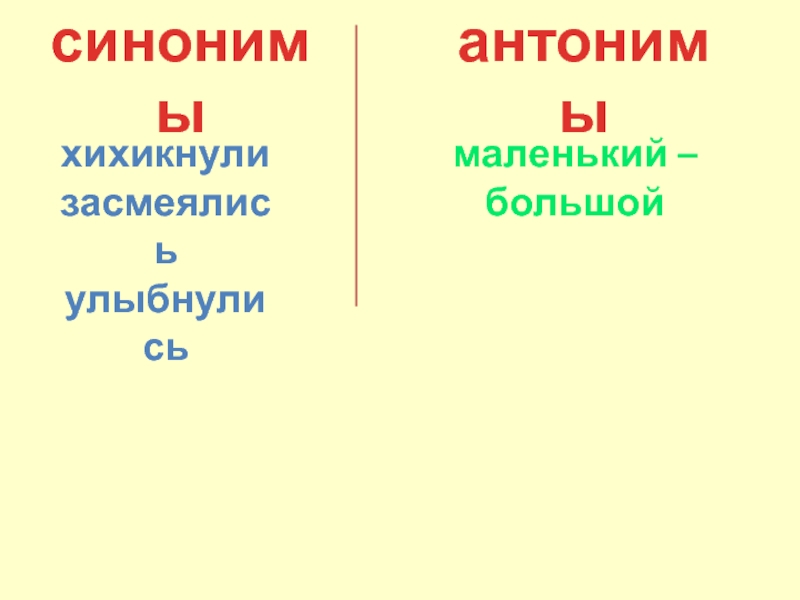 синонимы

хихикнули
засмеялись
улыбнулись

антонимы

маленький – большой